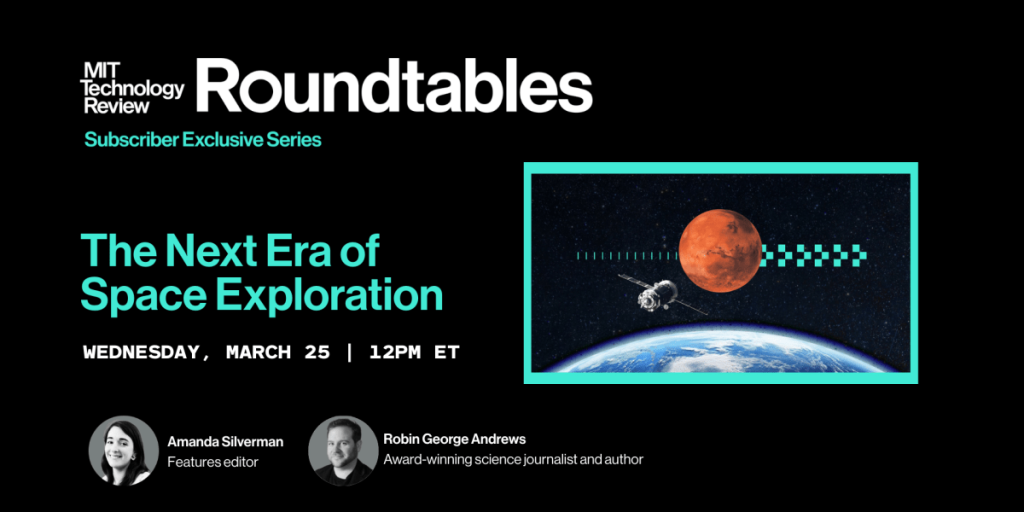 MIT Technology Review Roundtables

Subscriber Exclusive Series

The Next Era of Space Exploration

WEDNESDAY, MARCH 25 | 12PM ET

Amanda Silverman
Features editor

Robin George Andrews
Award-winning science journalist and author